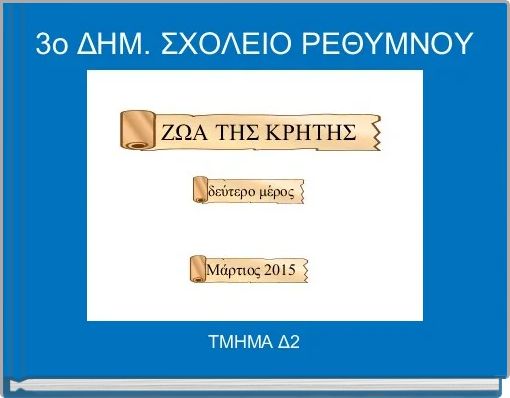 3ο ΔΗΜ. ΣΧΟΛΕΙΟ ΡΕΘΥΜΝΟΥ

ΖΩΑ ΤΗΣ ΚΡΗΤΗΣ

δεύτερο μέρος

Μάρτιος 2015

ΤΜΗΜΑ Δ2